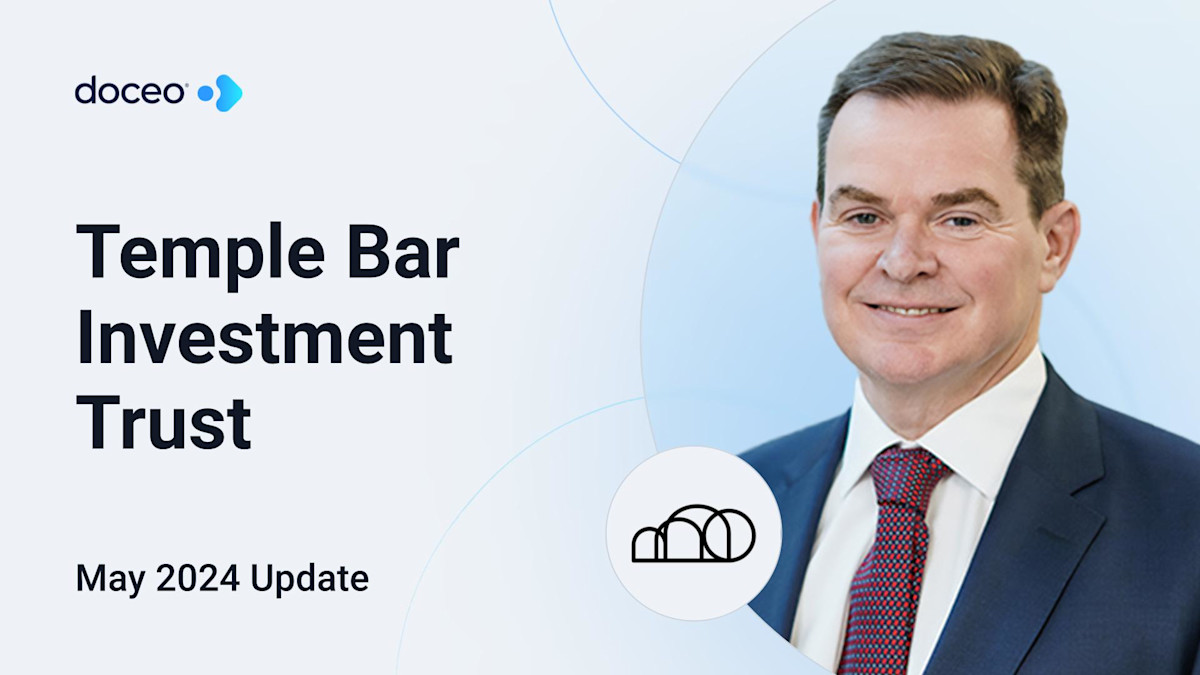 doceo

Temple Bar Investment Trust

May 2024 Update